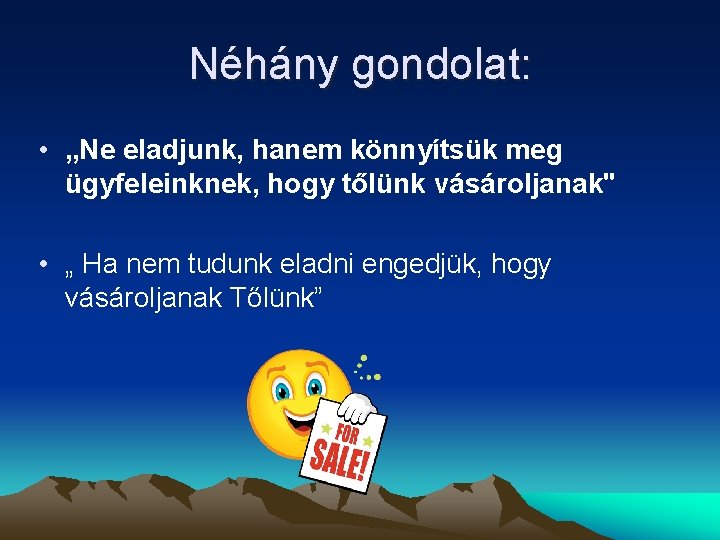 Néhány gondolat:

• „Ne eladjunk, hanem könnyítsük meg ügyfeleinknek, hogy tőlünk vásároljanak"

• „ Ha nem tudunk eladni engedjük, hogy vásároljanak Tőlünk”

FOR SALE!